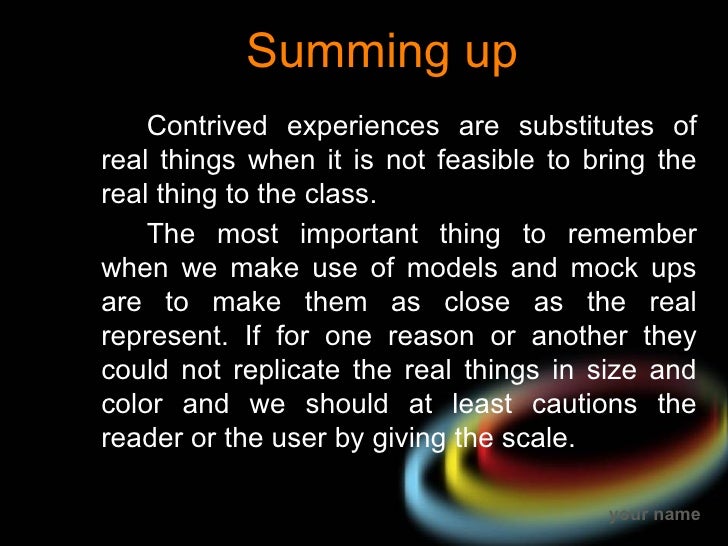 Summing up

Contrived experiences are substitutes of real things when it is not feasible to bring the real thing to the class.

The most important thing to remember when we make use of models and mock ups are to make them as close as the real represent. If for one reason or another they could not replicate the real things in size and color and we should at least cautions the reader or the user by giving the scale.

your name